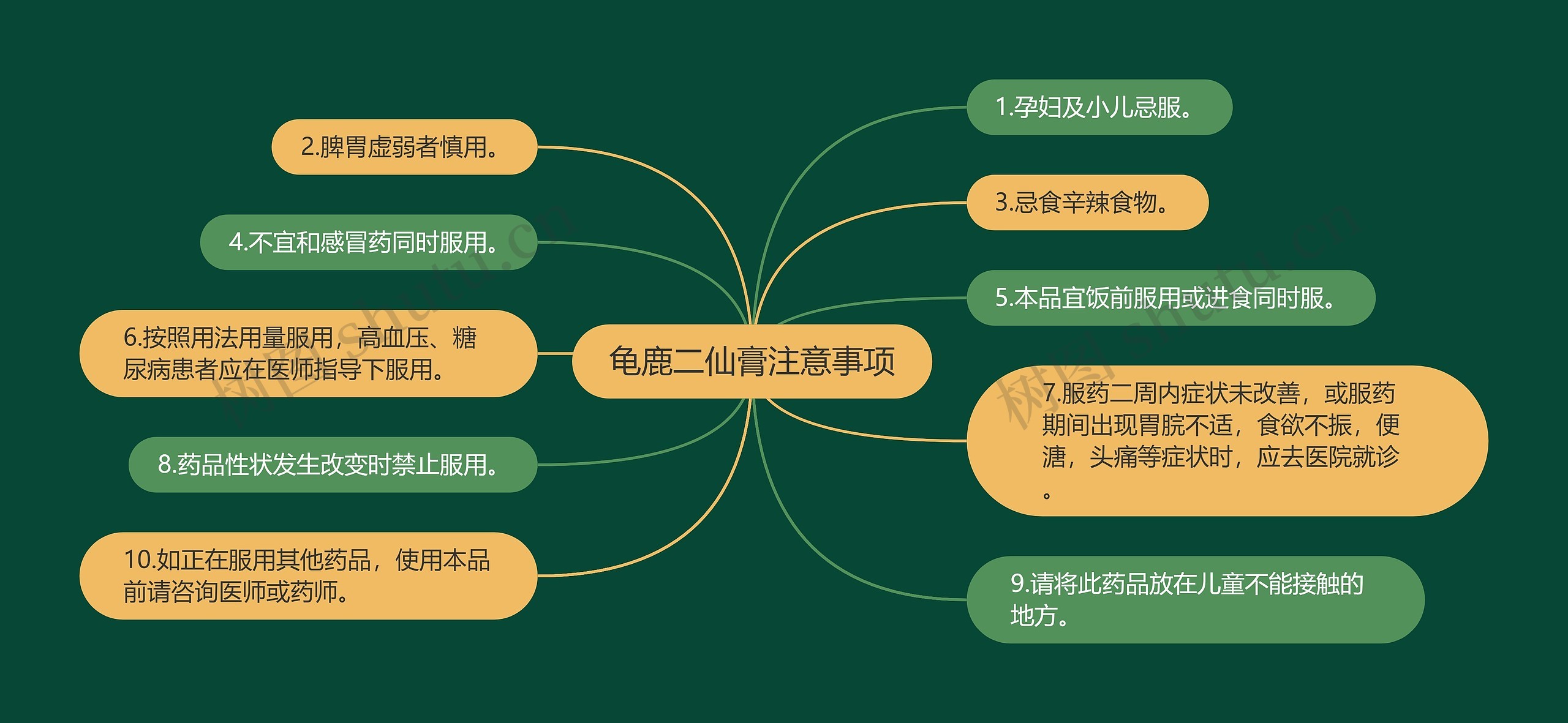 龟鹿二仙膏注意事项

1.孕妇及小儿忌服。

2.脾胃虚弱者慎用。

3.忌食辛辣食物。

4.不宜和感冒药同时服用。

5.本品宜饭前服用或进食同时服。

6.按照用法用量服用，高血压、糖尿病患者应在医师指导下服用。

7.服药二周内症状未改善，或服药期间出现胃脘不适，食欲不振，便溏，头痛等症状时，应去医院就诊。

8.药品性状发生改变时禁止服用。

9.请将此药品放在儿童不能接触的地方。

10.如正在服用其他药品，使用本品前请咨询医师或药师。

树图 shutu.cn

树图 shutu.cn